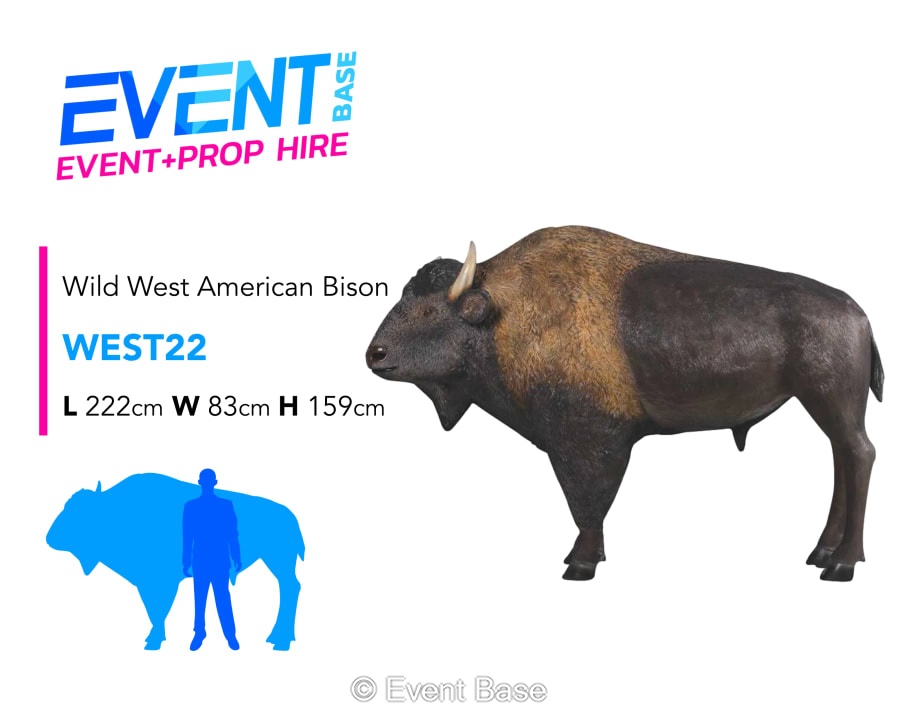 EVENT BASE
EVENT+PROP HIRE

Wild West American Bison

WEST22

L 222cm W 83cm H 159cm

© Event Base